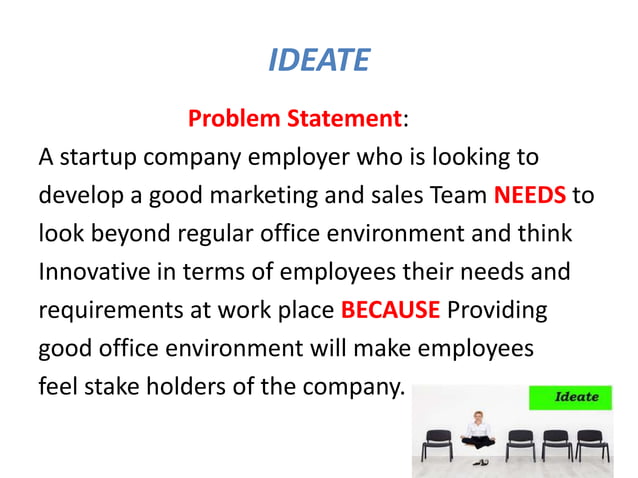 IDEATE

Problem Statement:

A startup company employer who is looking to develop a good marketing and sales Team NEEDS to look beyond regular office environment and think Innovative in terms of employees their needs and requirements at work place BECAUSE Providing good office environment will make employees feel stake holders of the company.

Ideate